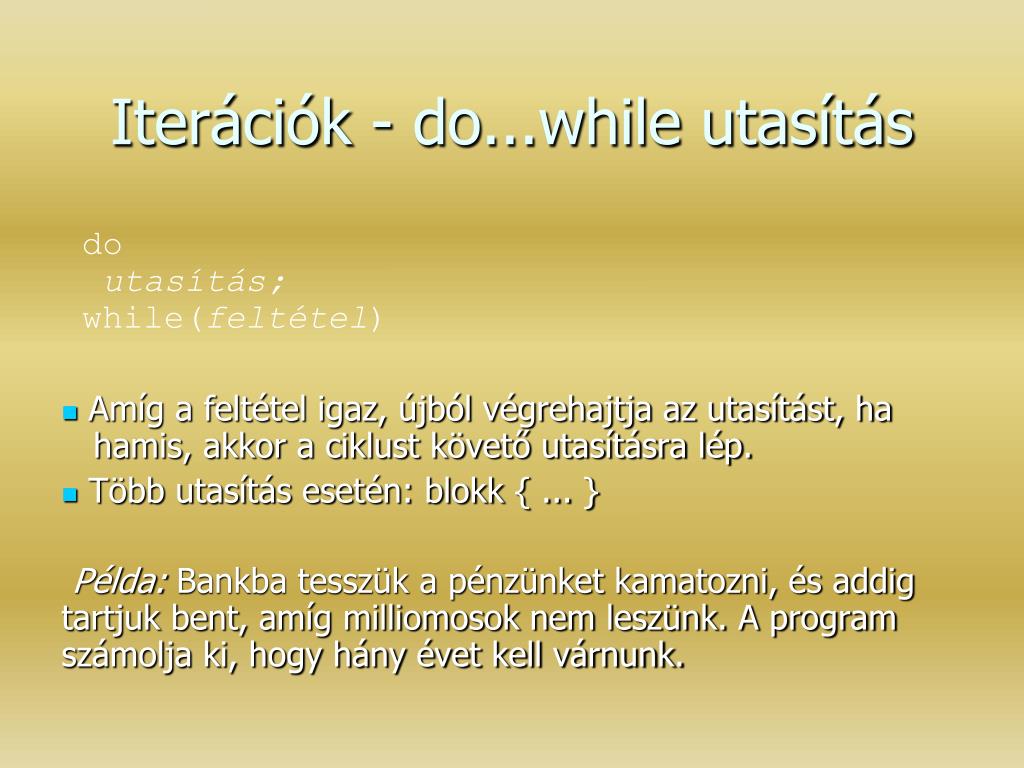 Iterációk - do...while utasítás

do
utasítás;
while(feltétel)

Amíg a feltétel igaz, újból végrehajtja az utasítást, ha hamis, akkor a ciklust követő utasításra lép.

Több utasítás esetén: blokk { ... }

Példa: Bankba tesszük a pénzünket kamatozni, és addig tartjuk bent, amíg milliomosok nem leszünk. A program számolja ki, hogy hány évet kell várnunk.